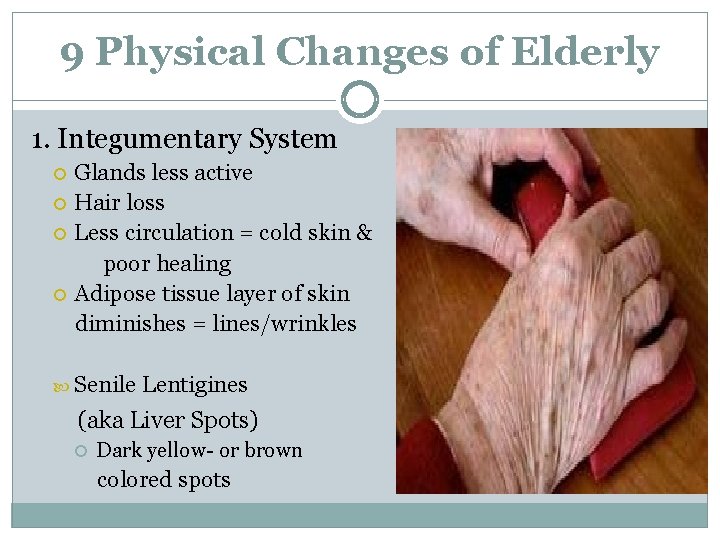 9 Physical Changes of Elderly

1. Integumentary System

Glands less active

Hair loss

Less circulation = cold skin & poor healing

Adipose tissue layer of skin diminishes = lines/wrinkles

Senile Lentigines (aka Liver Spots)

Dark yellow- or brown colored spots